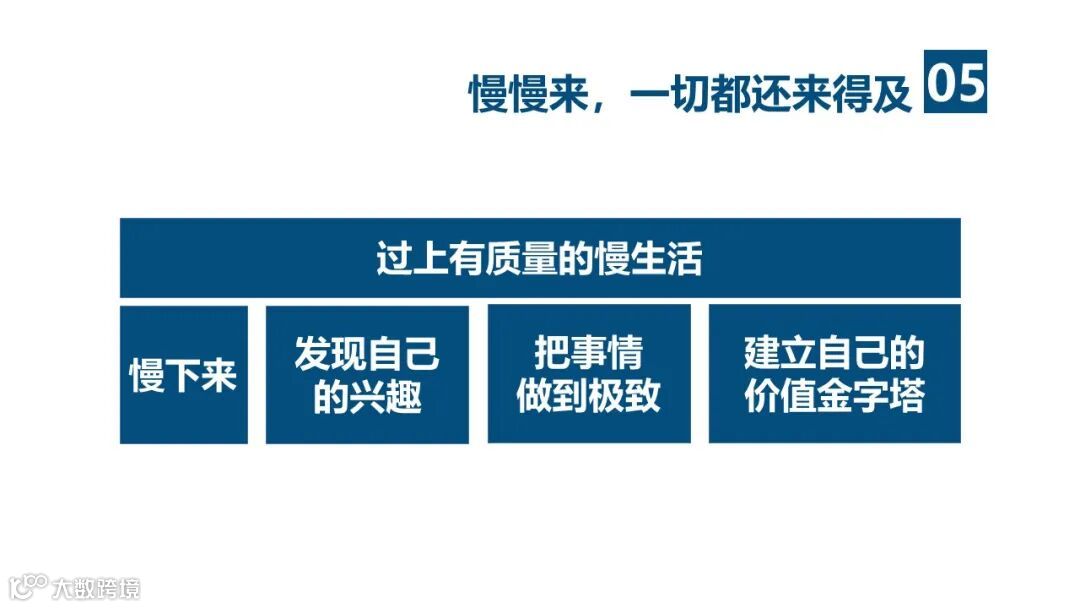 慢慢来，一切都还来得及 05

过上有质量的慢生活

慢下来

发现自己的兴趣

把事情做到极致

建立自己的价值金字塔

大数跨境